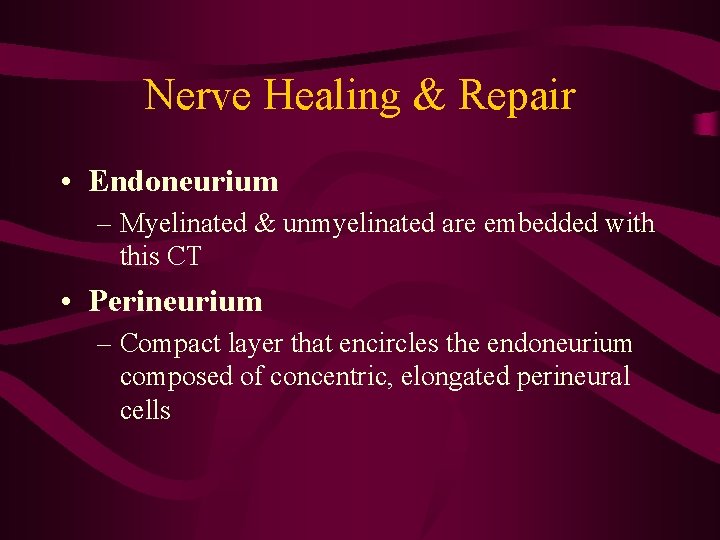 Nerve Healing & Repair

• Endoneurium
– Myelinated & unmyelinated are embedded with this CT

• Perineurium
– Compact layer that encircles the endoneurium composed of concentric, elongated perineural cells